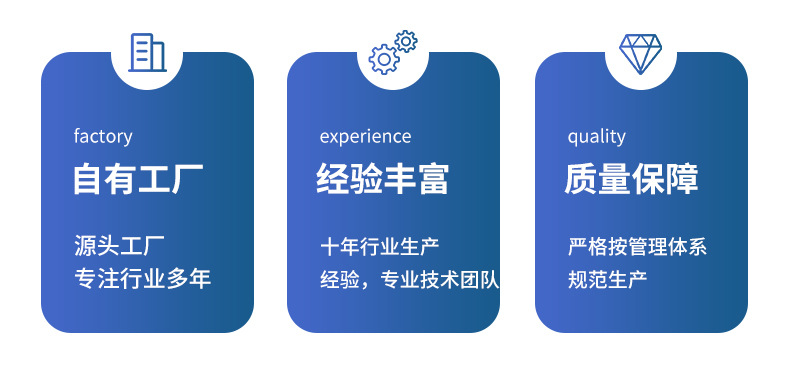 factory
自有工厂

源头工厂
专注行业多年

experience
经验丰富

十年行业生产
经验，专业技术团队

quality
质量保障

严格按管理体系
规范生产